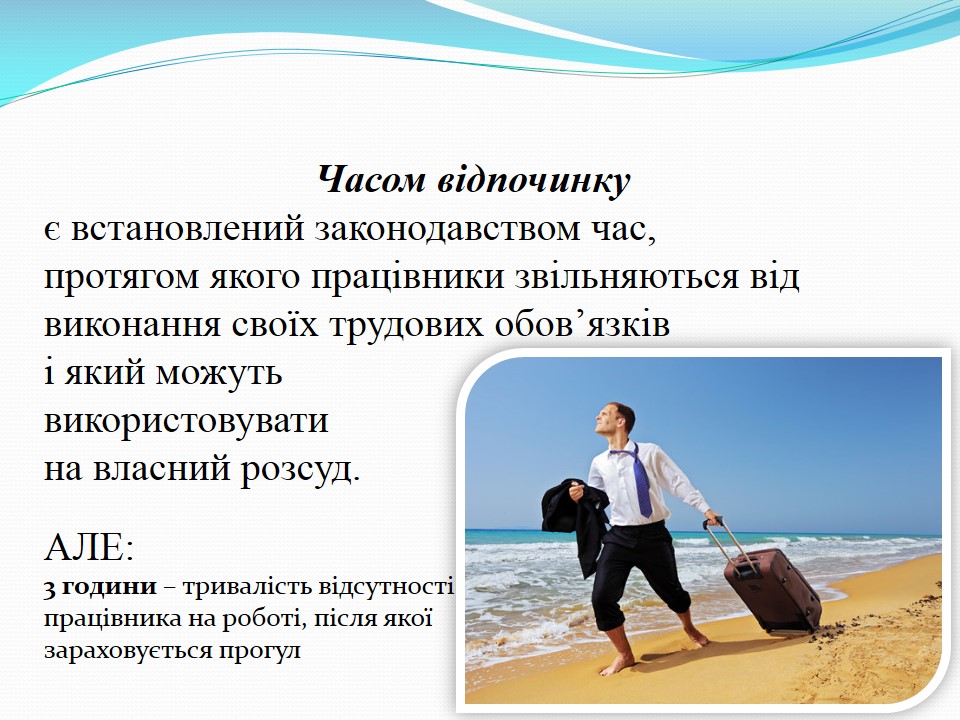 Часом відпочинку
є встановлений законодавством час, протягом якого працівники звільняються від виконання своїх трудових обов’язків і який можуть використовувати на власний розсуд.

АЛЕ:
3 години – тривалість відсутності працівника на роботі, після якої зараховується прогул